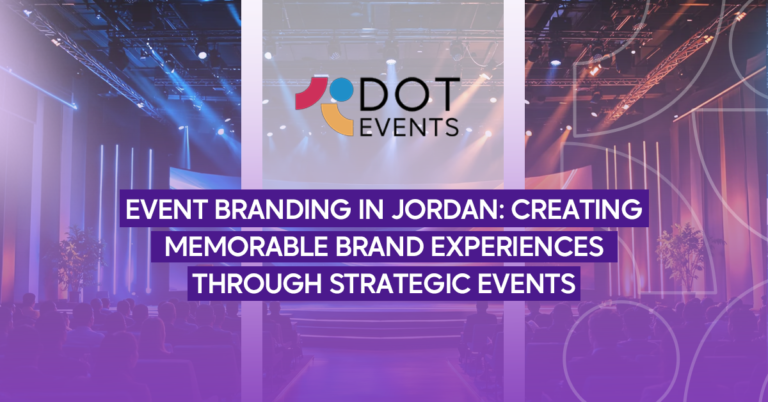 DOT EVENTS

EVENT BRANDING IN JORDAN: CREATING MEMORABLE BRAND EXPERIENCES THROUGH STRATEGIC EVENTS